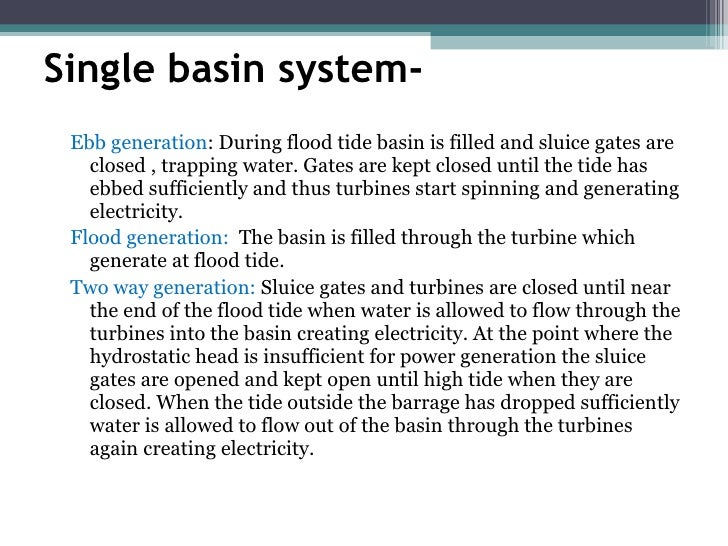 Single basin system-

Ebb generation: During flood tide basin is filled and sluice gates are closed , trapping water. Gates are kept closed until the tide has ebbed sufficiently and thus turbines start spinning and generating electricity.

Flood generation: The basin is filled through the turbine which generate at flood tide.

Two way generation: Sluice gates and turbines are closed until near the end of the flood tide when water is allowed to flow through the turbines into the basin creating electricity. At the point where the hydrostatic head is insufficient for power generation the sluice gates are opened and kept open until high tide when they are closed. When the tide outside the barrage has dropped sufficiently water is allowed to flow out of the basin through the turbines again creating electricity.